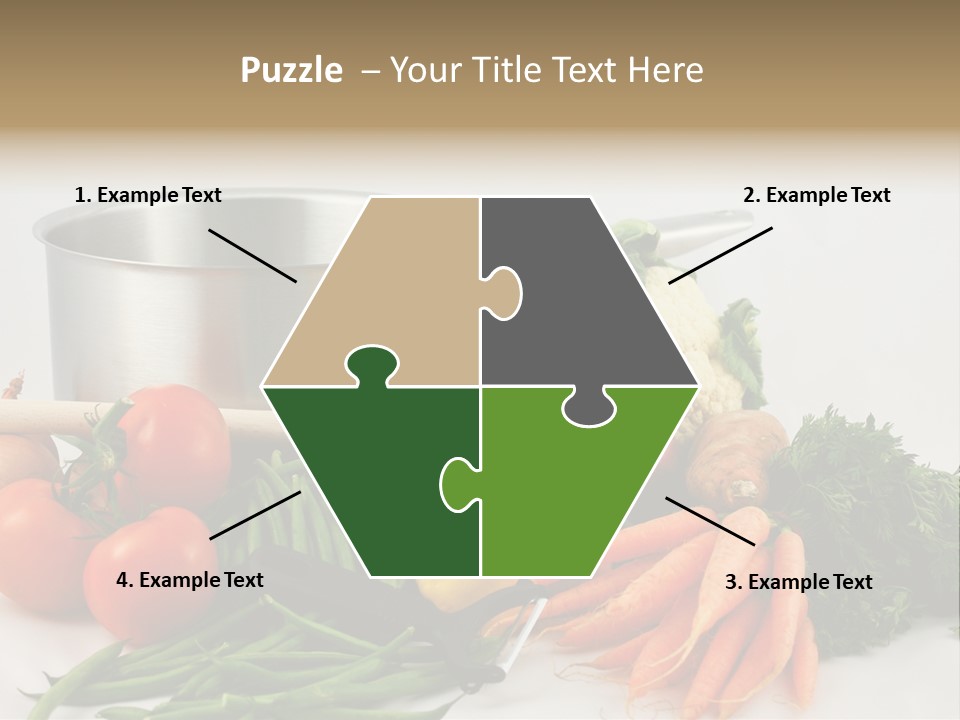 Puzzle – Your Title Text Here

1. Example Text

2. Example Text

4. Example Text

3. Example Text